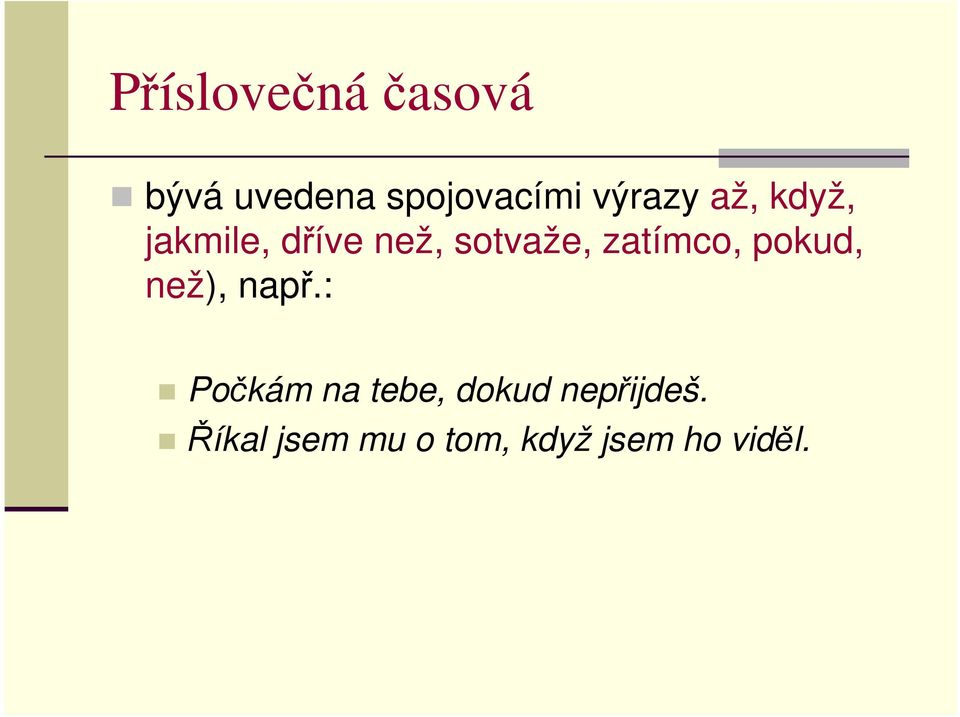 Příslovečná časová

bývá uvedena spojovacími výrazy až, když, jakmile, dříve než, sotvaže, zatímco, pokud, než), např.:

Počkám na tebe, dokud nepřijdeš.

Říkal jsem mu o tom, když jsem ho viděl.